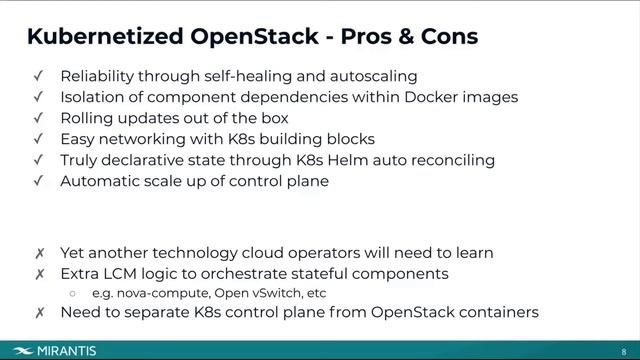 Kubernetized OpenStack - Pros & Cons

✓ Reliability through self-healing and autoscaling
✓ Isolation of component dependencies within Docker images
✓ Rolling updates out of the box
✓ Easy networking with K8s building blocks
✓ Truly declarative state through K8s Helm auto reconciling
✓ Automatic scale up of control plane

✗ Yet another technology cloud operators will need to learn
✗ Extra LCM logic to orchestrate stateful components
○ e.g. nova-compute, Open vSwitch, etc
✗ Need to separate K8s control plane from OpenStack containers

MIRANTIS

8